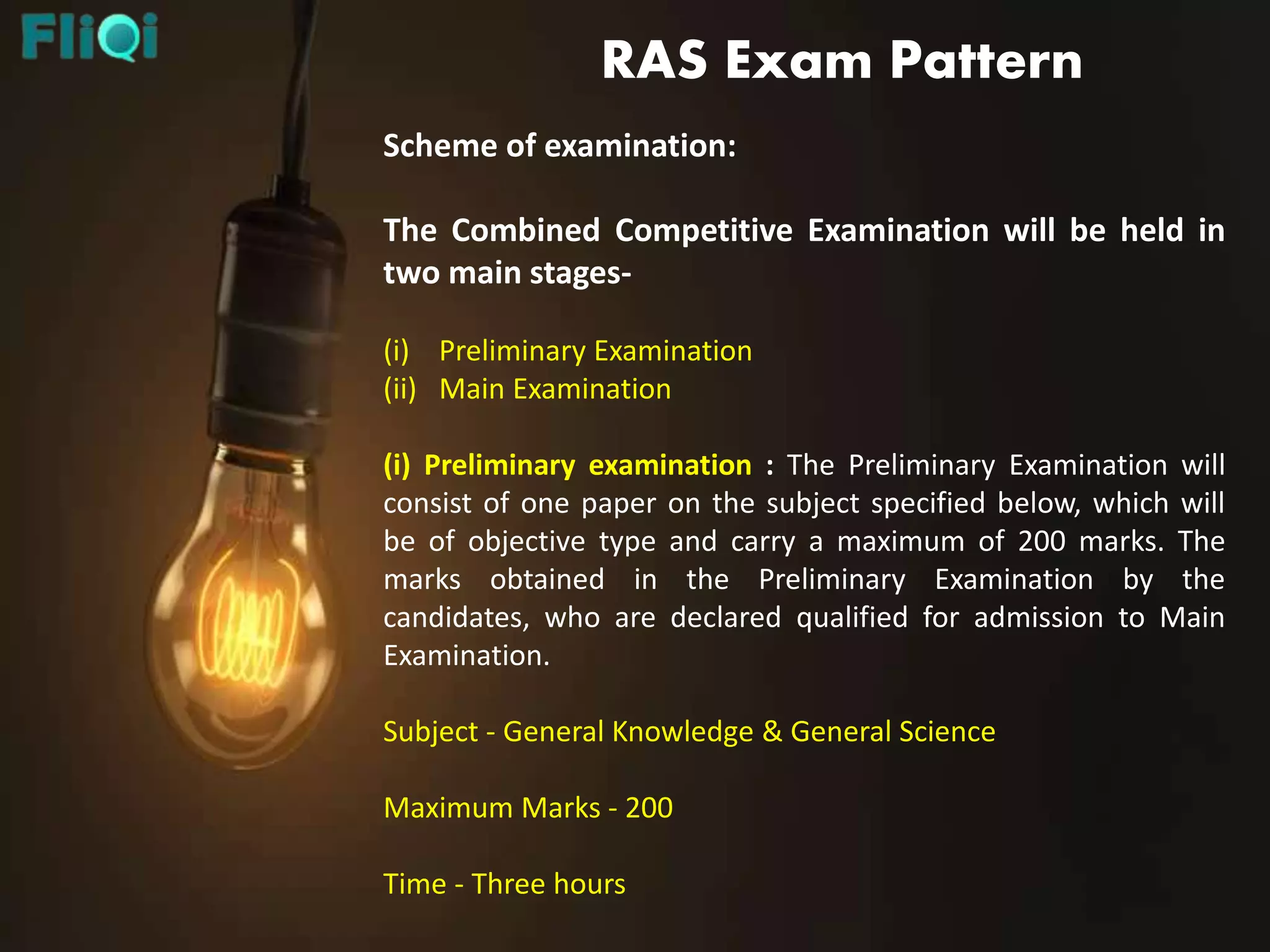 FliQi

RAS Exam Pattern

Scheme of examination:

The Combined Competitive Examination will be held in two main stages-

(i) Preliminary Examination
(ii) Main Examination

(i) Preliminary examination : The Preliminary Examination will consist of one paper on the subject specified below, which will be of objective type and carry a maximum of 200 marks. The marks obtained in the Preliminary Examination by the candidates, who are declared qualified for admission to Main Examination.

Subject - General Knowledge & General Science

Maximum Marks - 200

Time - Three hours